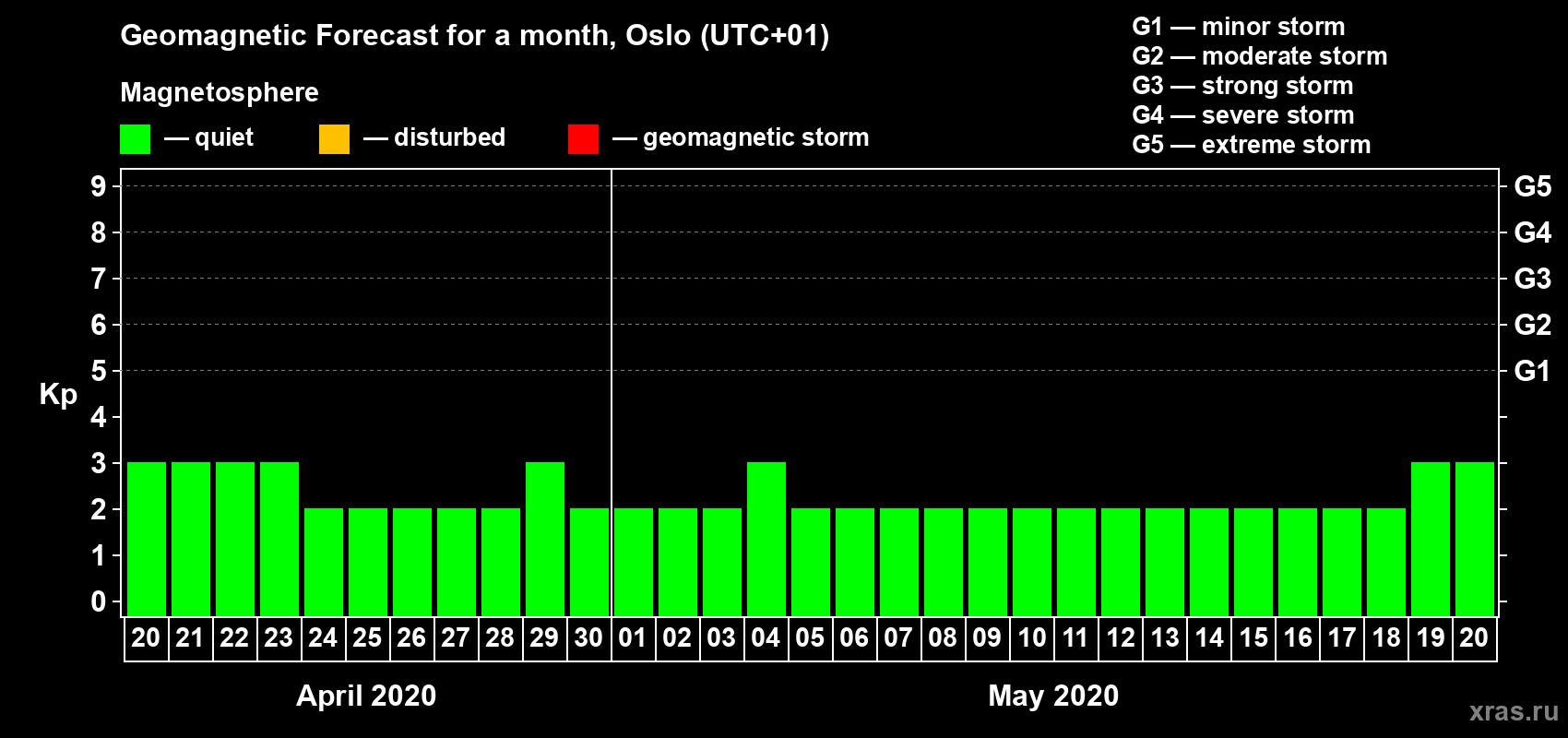 Geomagnetic Forecast for a month, Oslo (UTC+01)

Magnetosphere

— quiet — disturbed — geomagnetic storm

G1 — minor storm
G2 — moderate storm
G3 — strong storm
G4 — severe storm
G5 — extreme storm

Kp

9
8
7
6
5
4
3
2
1
0

G5
G4
G3
G2
G1

20 21 22 23 24 25 26 27 28 29 30 01 02 03 04 05 06 07 08 09 10 11 12 13 14 15 16 17 18 19 20

April 2020

May 2020

xras.ru